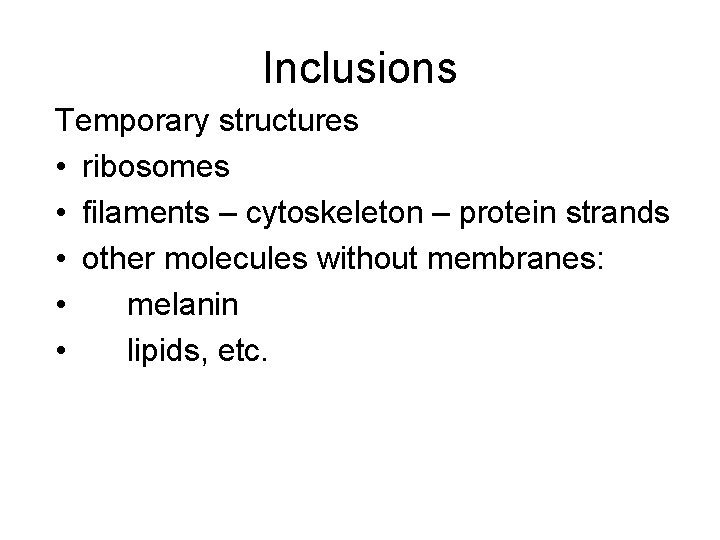 Inclusions

Temporary structures

• ribosomes
• filaments – cytoskeleton – protein strands
• other molecules without membranes:
• melanin
• lipids, etc.